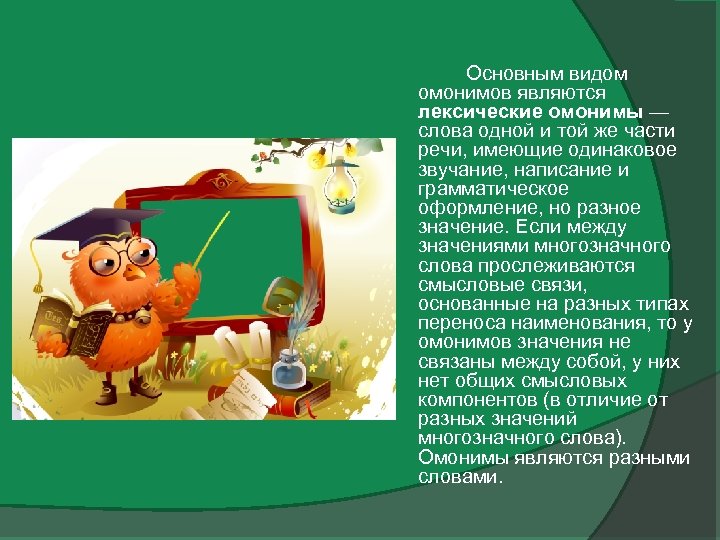 Основным видом омонимов являются лексические омонимы — слова одной и той же части речи, имеющие одинаковое звучание, написание и грамматическое оформление, но разное значение. Если между значениями многозначного слова прослеживаются смысловые связи, основанные на разных типах переноса наименования, то у омонимов значения не связаны между собой, у них нет общих смысловых компонентов (в отличие от разных значений многозначного слова). Омонимы являются разными словами.